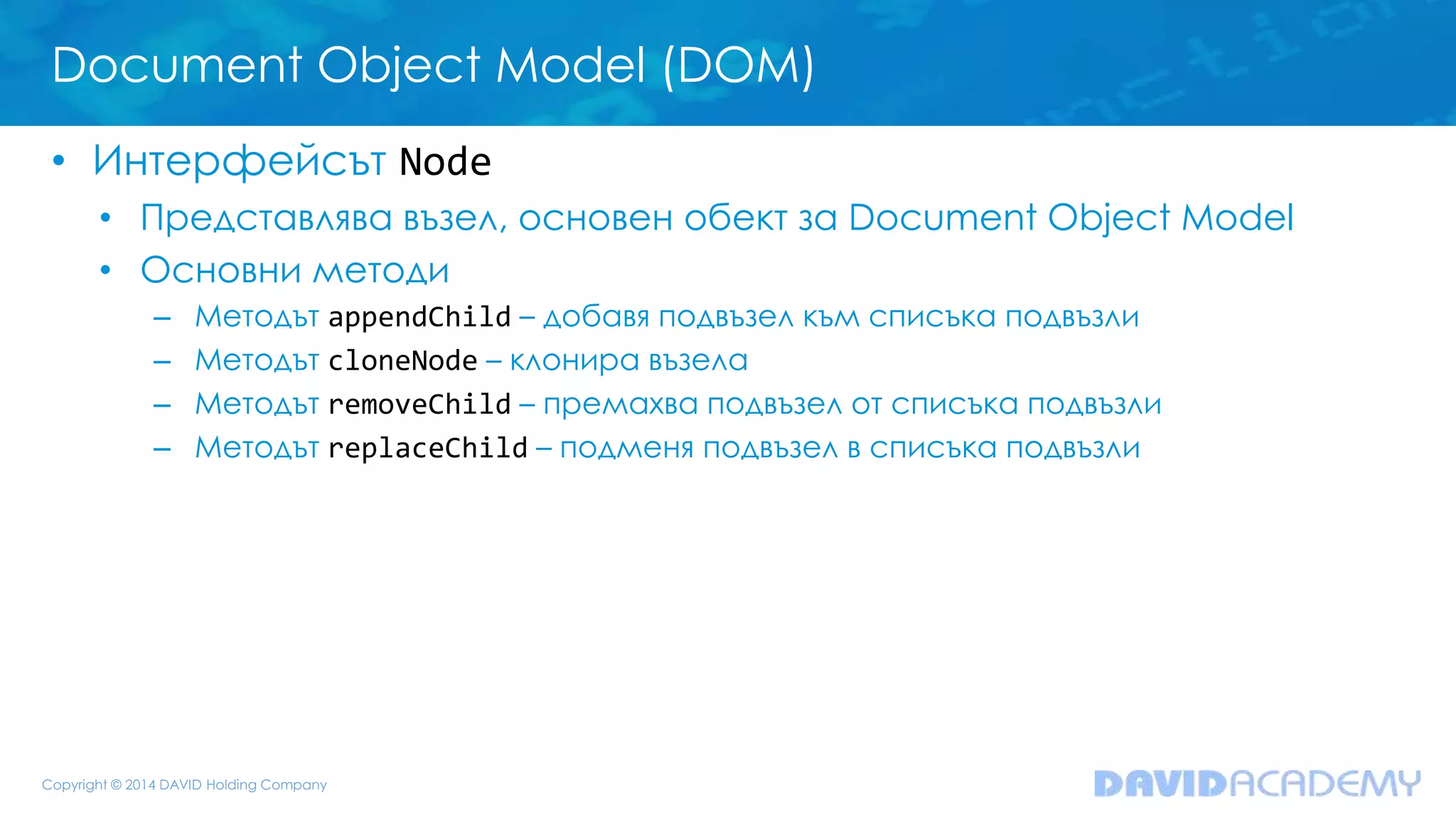 Document Object Model (DOM)

• Интерфейсът Node
  • Представлява възел, основен обект за Document Object Model
  • Основни методи
    – Методът appendChild – добавя подвъзел към списъка подвъзли
    – Методът cloneNode – клонира възела
    – Методът removeChild – премахва подвъзел от списъка подвъзли
    – Методът replaceChild – подменя подвъзел в списъка подвъзли

Copyright © 2014 DAVID Holding Company

DAVIDACADEMY